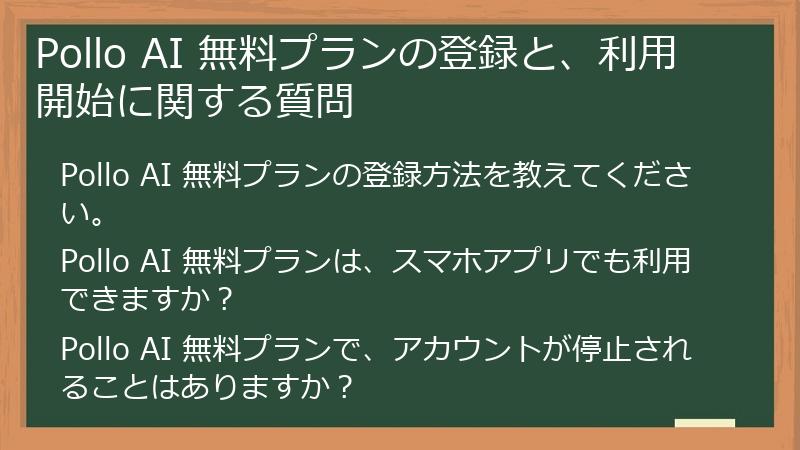 Pollo AI 無料プランの登録と、利用開始に関する質問

Pollo AI 無料プランの登録方法を教えてください。

Pollo AI 無料プランは、スマホアプリでも利用できますか？

Pollo AI 無料プランで、アカウントが停止されることはありますか？